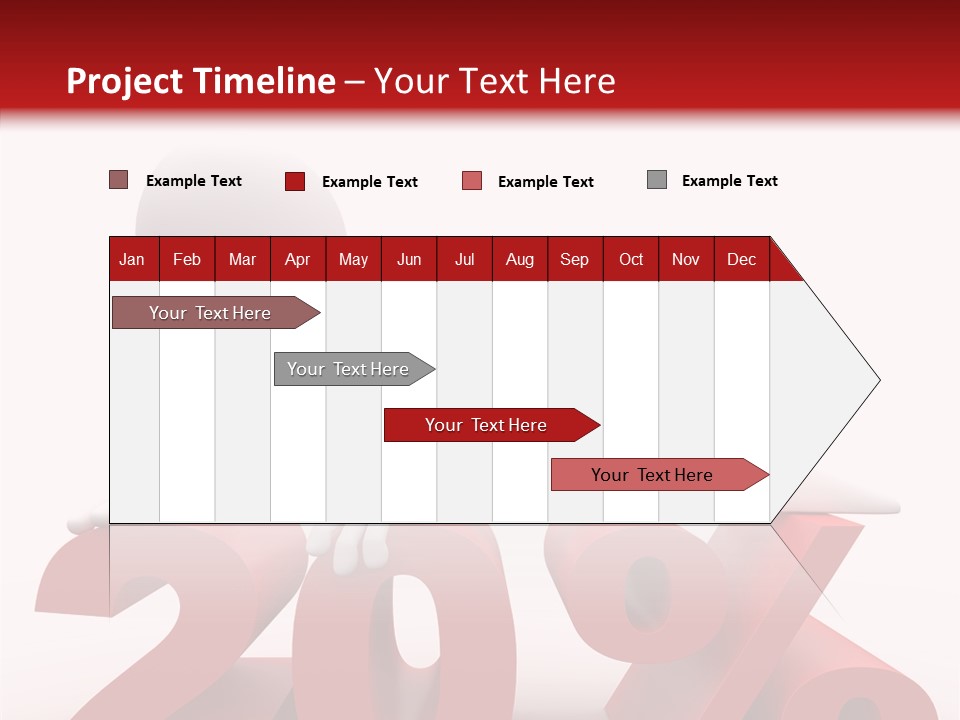 Project Timeline – Your Text Here

Example Text
Example Text
Example Text
Example Text

| Jan | Feb | Mar | Apr | May | Jun | Jul | Aug | Sep | Oct | Nov | Dec |
|---|---|---|---|---|---|---|---|---|---|---|---|

Your Text Here
Your Text Here
Your Text Here
Your Text Here

20%